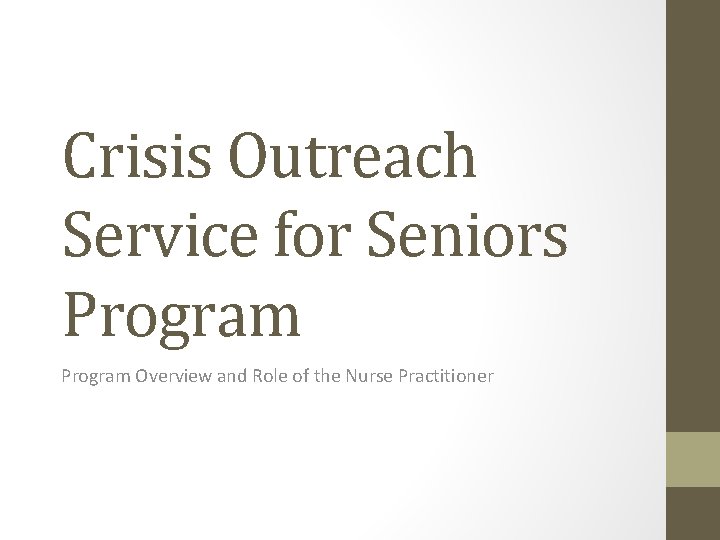 Crisis Outreach Service for Seniors Program

Program Overview and Role of the Nurse Practitioner